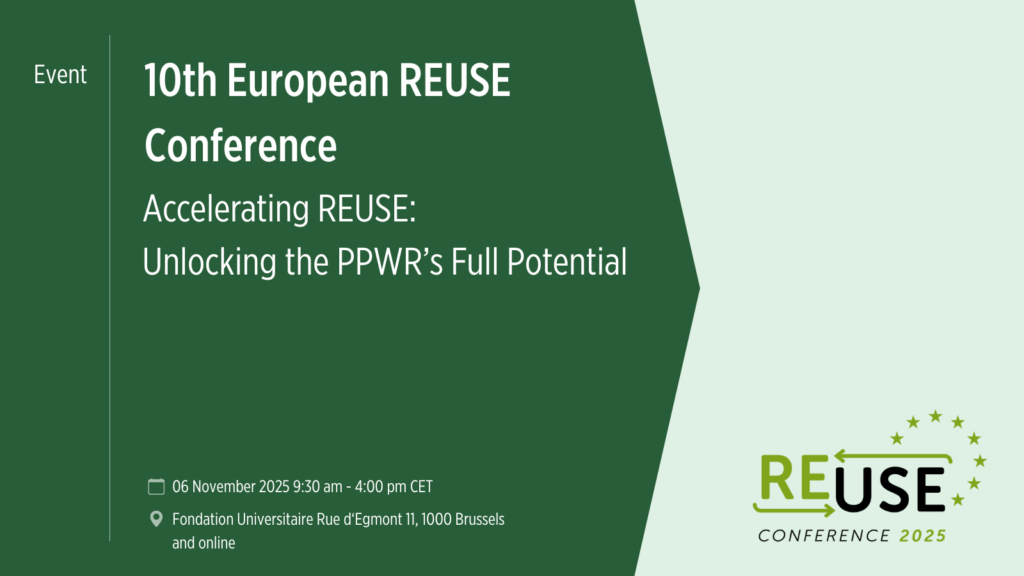 Event

10th European REUSE Conference

Accelerating REUSE: Unlocking the PPWR's Full Potential

06 November 2025 9:30 am - 4:00 pm CET

Fondation Universitaire Rue d'Egmont 11, 1000 Brussels and online

REUSE
CONFERENCE 2025